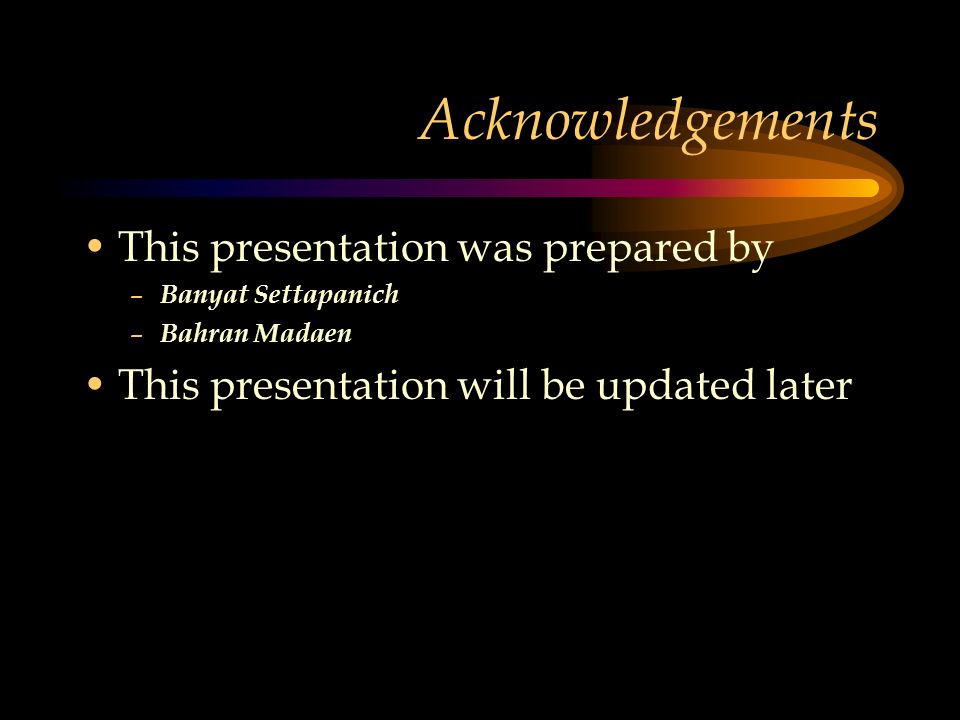 Acknowledgements

• This presentation was prepared by
– Banyat Settapanich
– Bahran Madaen

• This presentation will be updated later